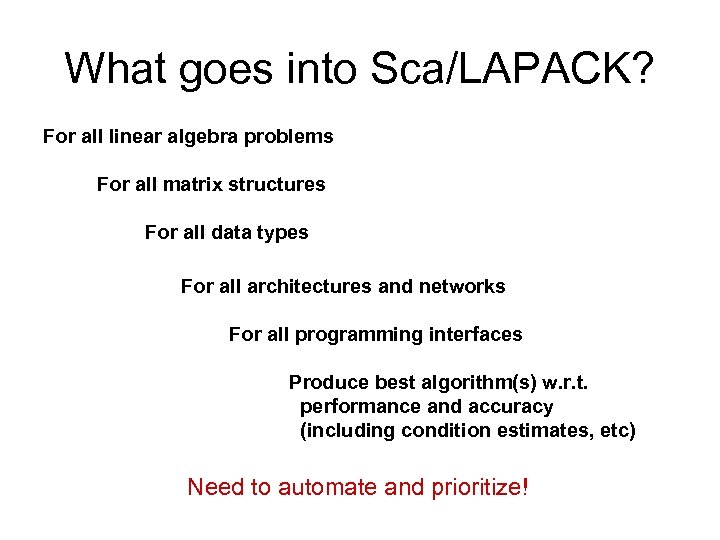 What goes into Sca/LAPACK?

For all linear algebra problems

For all matrix structures

For all data types

For all architectures and networks

For all programming interfaces

Produce best algorithm(s) w.r.t. performance and accuracy (including condition estimates, etc)

Need to automate and prioritize!